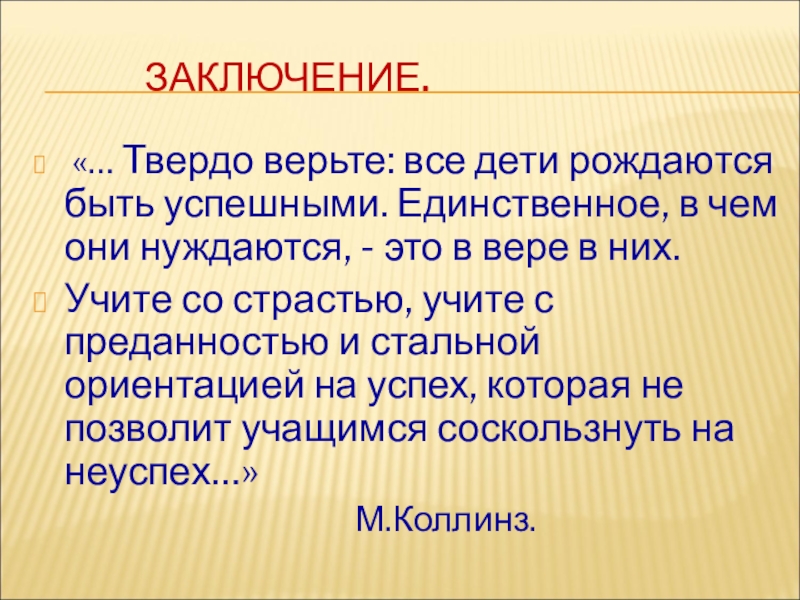 ЗАКЛЮЧЕНИЕ.

«... Твердо верьте: все дети рождаются быть успешными. Единственное, в чем они нуждаются, - это в вере в них.

Учите со страстью, учите с преданностью и стальной ориентацией на успех, которая не позволит учащимся соскользнуть на неуспех...»

М.Коллинз.